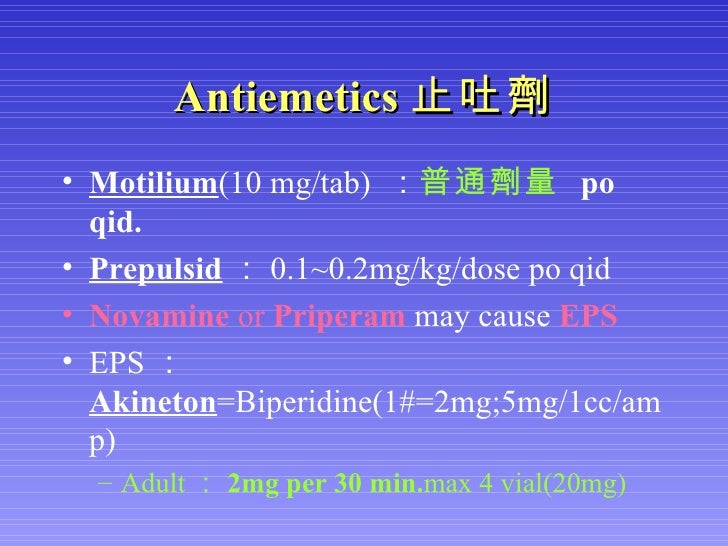 Antiemetics 止吐劑

• Motilium(10 mg/tab) ：普通劑量 po qid.
• Prepulsid ： 0.1~0.2mg/kg/dose po qid
• Novamine or Priperam may cause EPS
• EPS ： Akineton=Biperidine(1#=2mg;5mg/1cc/amp)
– Adult ： 2mg per 30 min.max 4 vial(20mg)